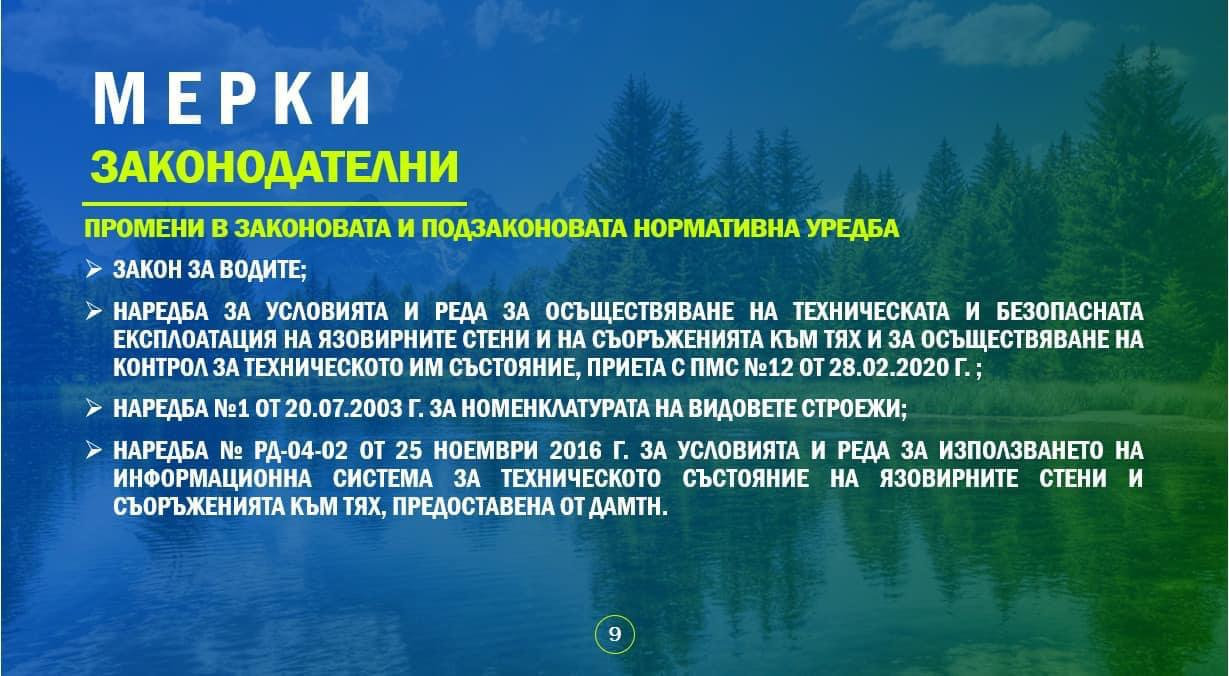 МЕРКИ

ЗАКОНОДАТЕЛНИ

ПРОМЕНИ В ЗАКОНОВАТА И ПОДЗАКОНОВАТА НОРМАТИВНА УРЕДБА

➢ ЗАКОН ЗА ВОДИТЕ;

➢ НАРЕДБА ЗА УСЛОВИЯТА И РЕДА ЗА ОСЪЩЕСТВЯВАНЕ НА ТЕХНИЧЕСКАТА И БЕЗОПАСНАТА ЕКСПЛОАТАЦИЯ НА ЯЗОВИРНИТЕ СТЕНИ И НА СЪОРЪЖЕНИЯТА КЪМ ТЯХ И ЗА ОСЪЩЕСТВЯВАНЕ НА КОНТРОЛ ЗА ТЕХНИЧЕСКОТО ИМ СЪСТОЯНИЕ, ПРИЕТА С ПМС №12 ОТ 28.02.2020 Г. ;

➢ НАРЕДБА №1 ОТ 20.07.2003 Г. ЗА НОМЕНКЛАТУРАТА НА ВИДОВЕТЕ СТРОЕЖИ;

➢ НАРЕДБА № РД-04-02 ОТ 25 НОЕМВРИ 2016 Г. ЗА УСЛОВИЯТА И РЕДА ЗА ИЗПОЛЗВАНЕТО НА ИНФОРМАЦИОННА СИСТЕМА ЗА ТЕХНИЧЕСКОТО СЪСТОЯНИЕ НА ЯЗОВИРНИТЕ СТЕНИ И СЪОРЪЖЕНИЯТА КЪМ ТЯХ, ПРЕДОСТАВЕНА ОТ ДАМТН.

9